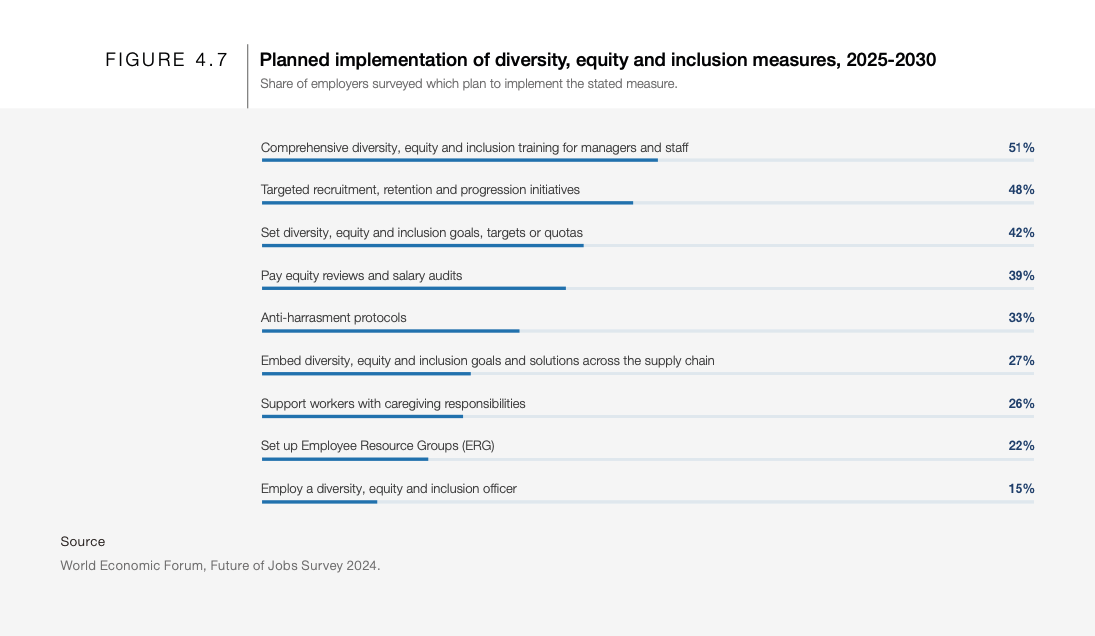 FIGURE 4.7

Planned implementation of diversity, equity and inclusion measures, 2025-2030

Share of employers surveyed which plan to implement the stated measure.

Comprehensive diversity, equity and inclusion training for managers and staff 51%

Targeted recruitment, retention and progression initiatives 48%

Set diversity, equity and inclusion goals, targets or quotas 42%

Pay equity reviews and salary audits 39%

Anti-harrasment protocols 33%

Embed diversity, equity and inclusion goals and solutions across the supply chain 27%

Support workers with caregiving responsibilities 26%

Set up Employee Resource Groups (ERG) 22%

Employ a diversity, equity and inclusion officer 15%

Source

World Economic Forum, Future of Jobs Survey 2024.